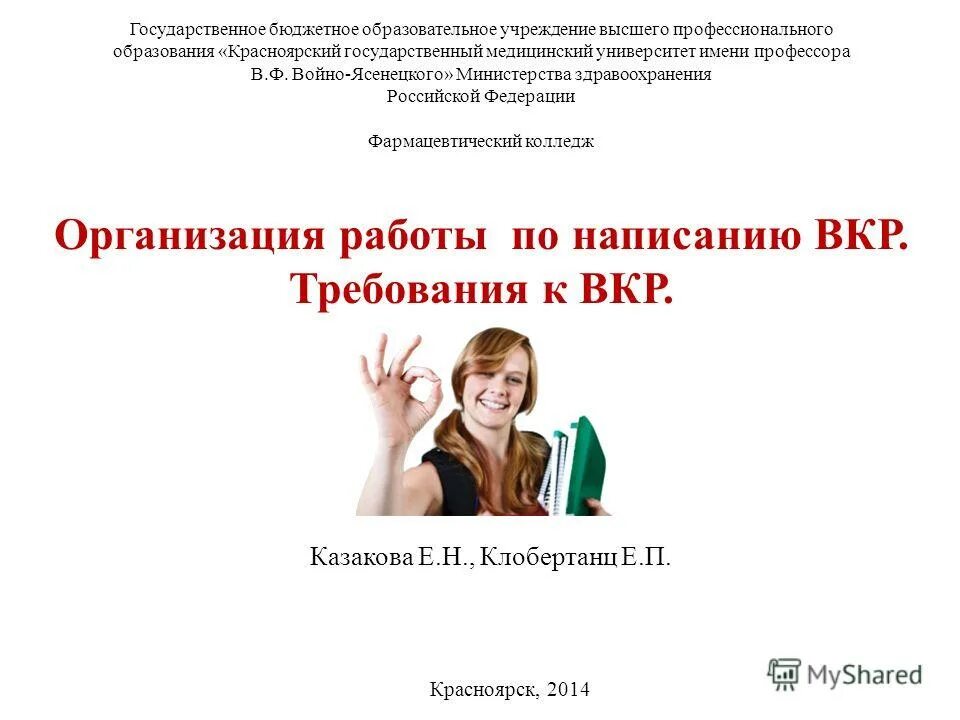 Государственное бюджетное образовательное учреждение высшего профессионального образования «Красноярский государственный медицинский университет имени профессора В.Ф. Войно-Ясенецкого» Министерства здравоохранения Российской Федерации

Фармацевтический колледж

Организация работы по написанию ВКР. Требования к ВКР.

Казакова Е.Н., Клобертанц Е.П.

Красноярск, 2014

MyShared